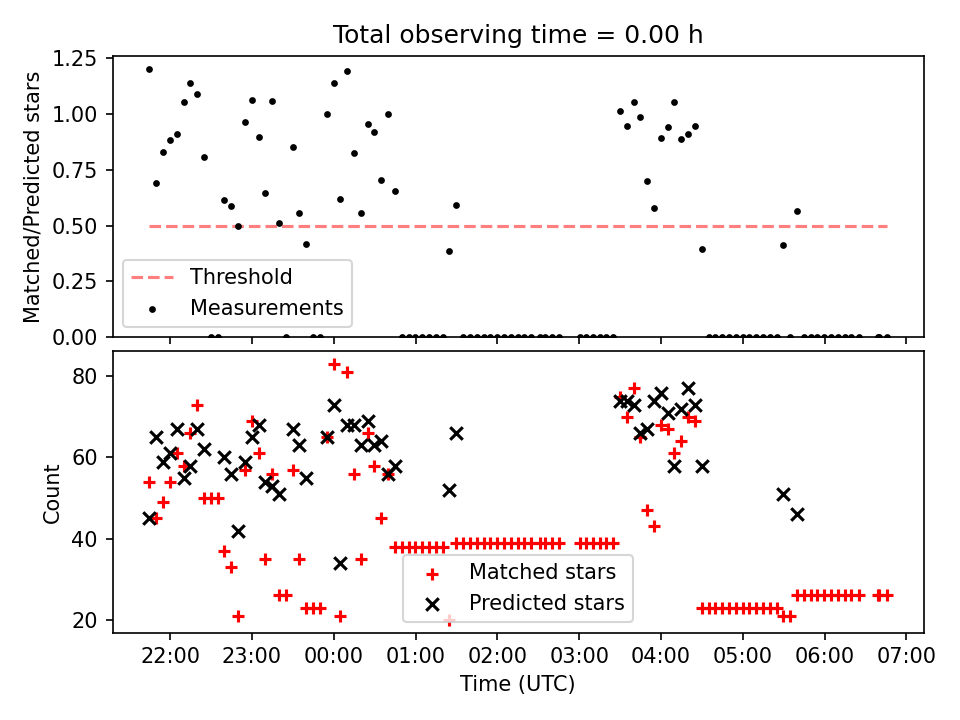 Total observing time = 0.00 h

Matched/Predicted stars

1.25
1.00
0.75
0.50
0.25
0.00

Threshold
Measurements

Count

80
60
40
20

Matched stars
Predicted stars

22:00 23:00 00:00 01:00 02:00 03:00 04:00 05:00 06:00 07:00

Time (UTC)